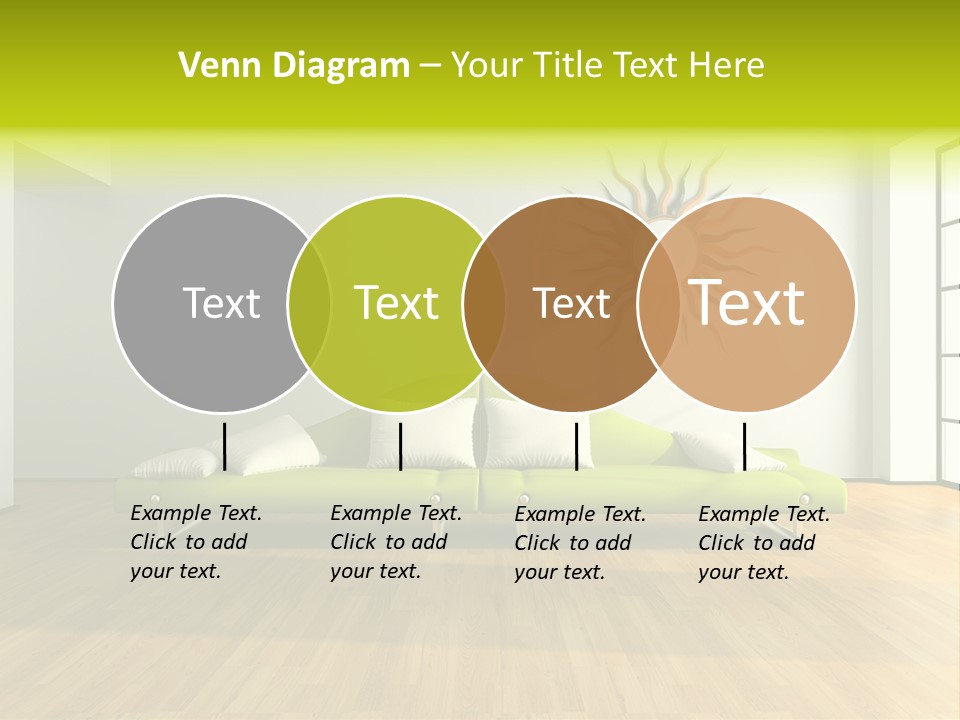 Venn Diagram – Your Title Text Here

Text

Text

Text

Text

Example Text. Click to add your text.

Example Text. Click to add your text.

Example Text. Click to add your text.

Example Text. Click to add your text.